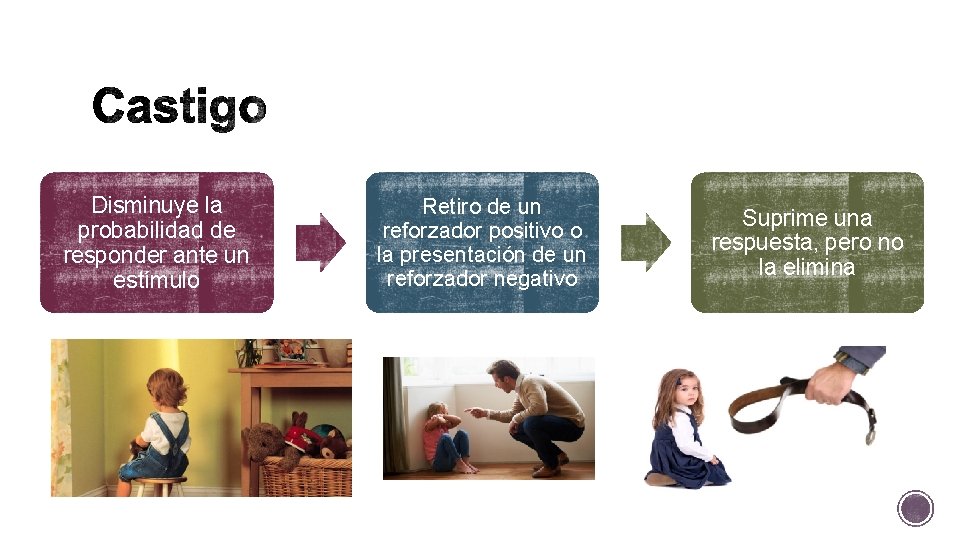 Castigo

Disminuye la probabilidad de responder ante un estímulo

Retiro de un reforzador positivo o la presentación de un reforzador negativo

Suprime una respuesta, pero no la elimina